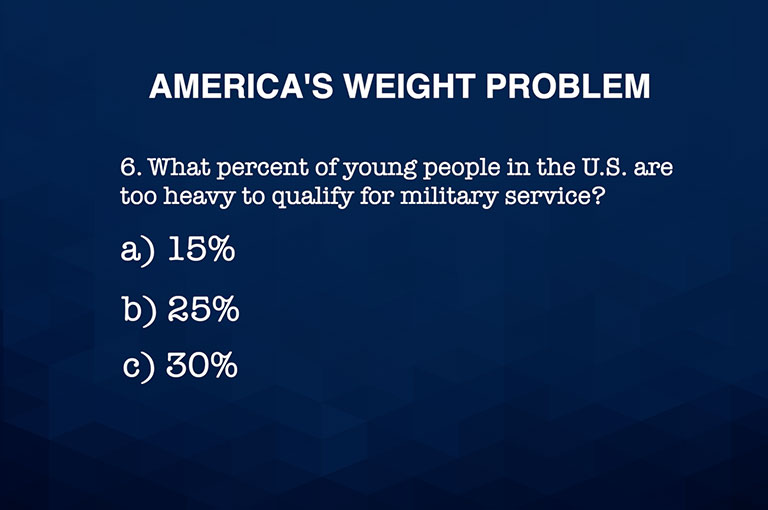 AMERICA'S WEIGHT PROBLEM

6. What percent of young people in the U.S. are too heavy to qualify for military service?

a) 15%

b) 25%

c) 30%